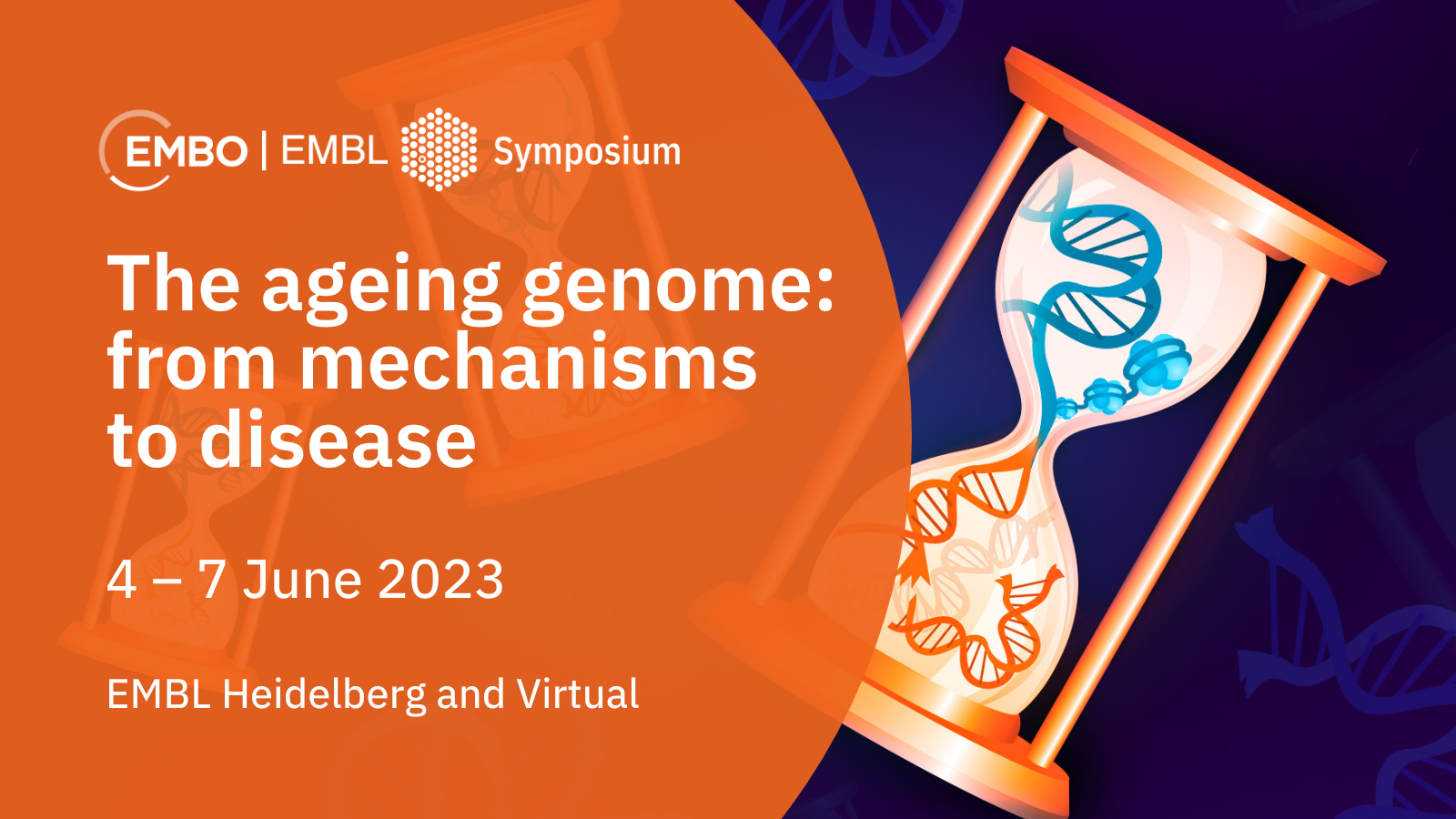 EMBO | EMBL Symposium

The ageing genome: from mechanisms to disease

4 – 7 June 2023

EMBL Heidelberg and Virtual